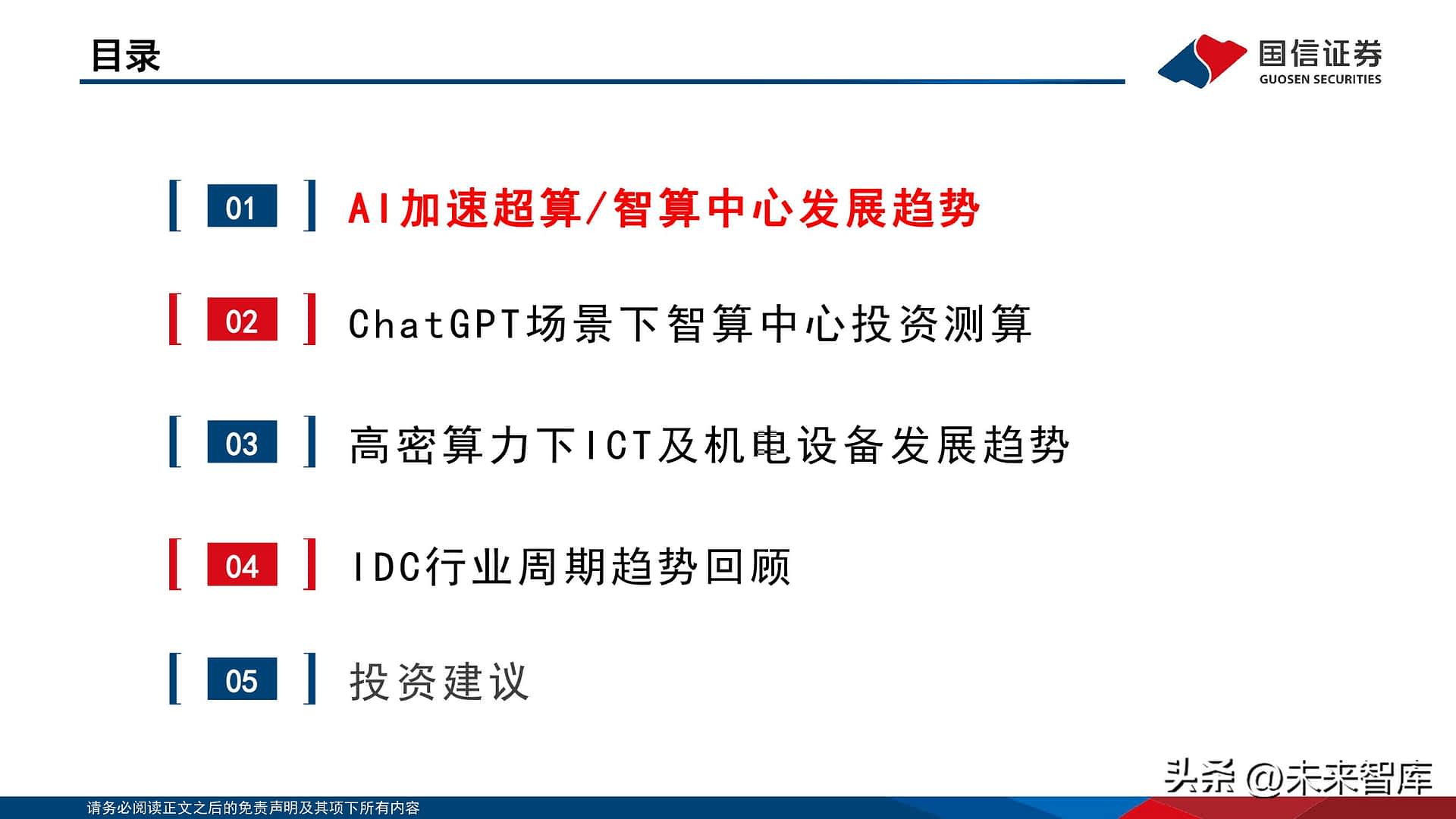 目录

国信证券
GUOSEN SECURITIES

01 AI加速超算/智算中心发展趋势

02 ChatGPT场景下智算中心投资测算

03 高密算力下ICT及机电设备发展趋势

04 IDC行业周期趋势回顾

05 投资建议

头条 @未来智库

请务必阅读正文之后的免责声明及其项下所有内容